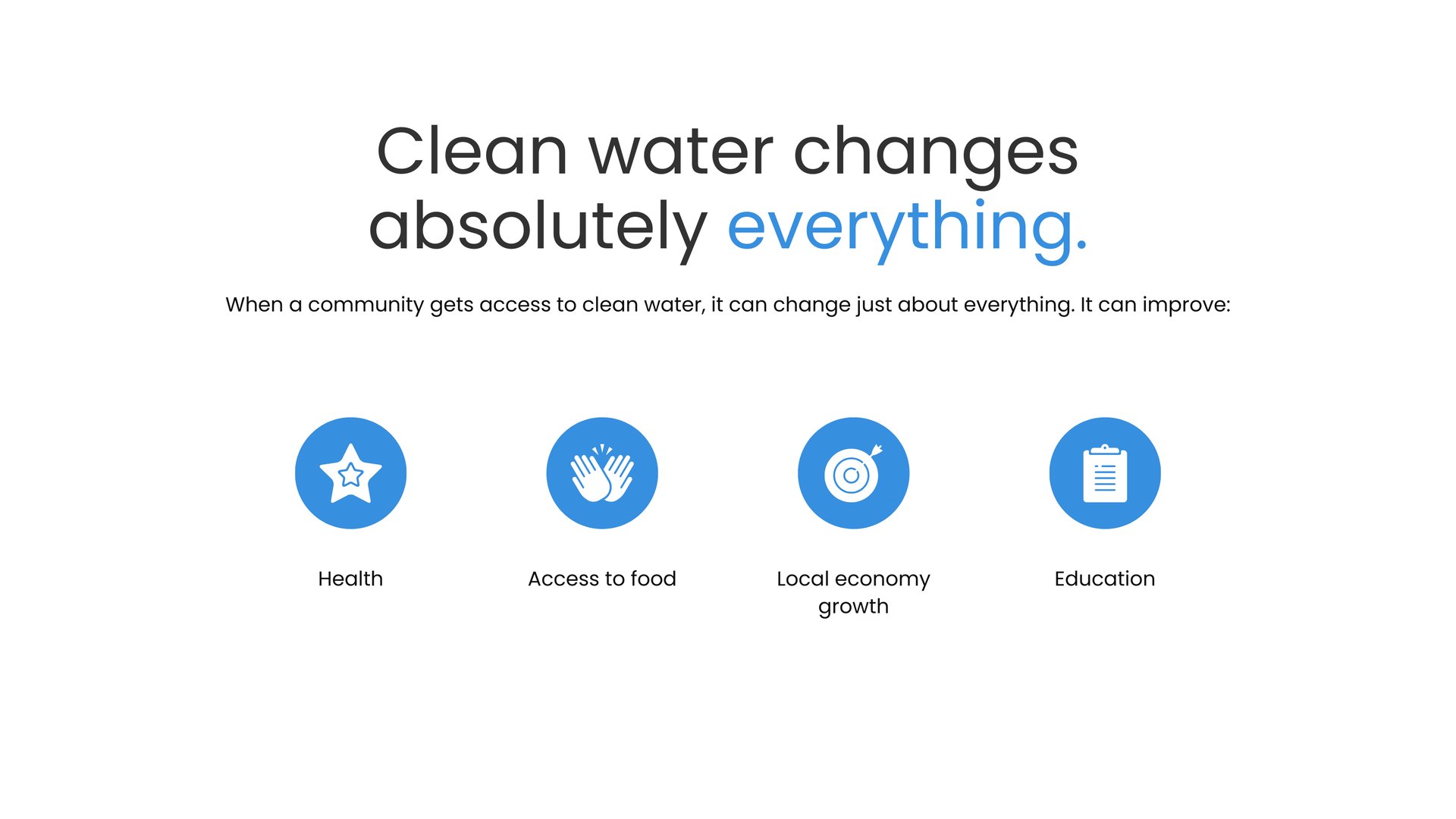 Clean water changes absolutely everything.

When a community gets access to clean water, it can change just about everything. It can improve:

Health

Access to food

Local economy growth

Education